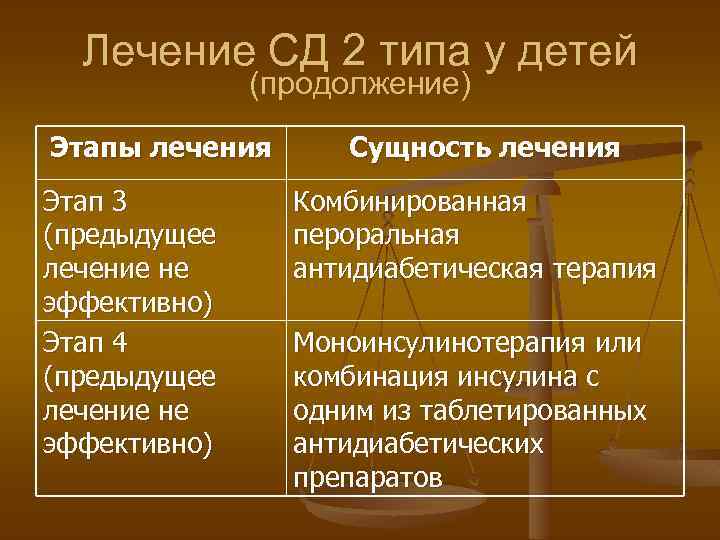 Лечение СД 2 типа у детей
(продолжение)

| Этапы лечения | Сущность лечения |
|---|---|
| Этап 3 (предыдущее лечение не эффективно) | Комбинированная пероральная антидиабетическая терапия |
| Этап 4 (предыдущее лечение не эффективно) | Моноинсулинотерапия или комбинация инсулина с одним из таблетированных антидиабетических препаратов |